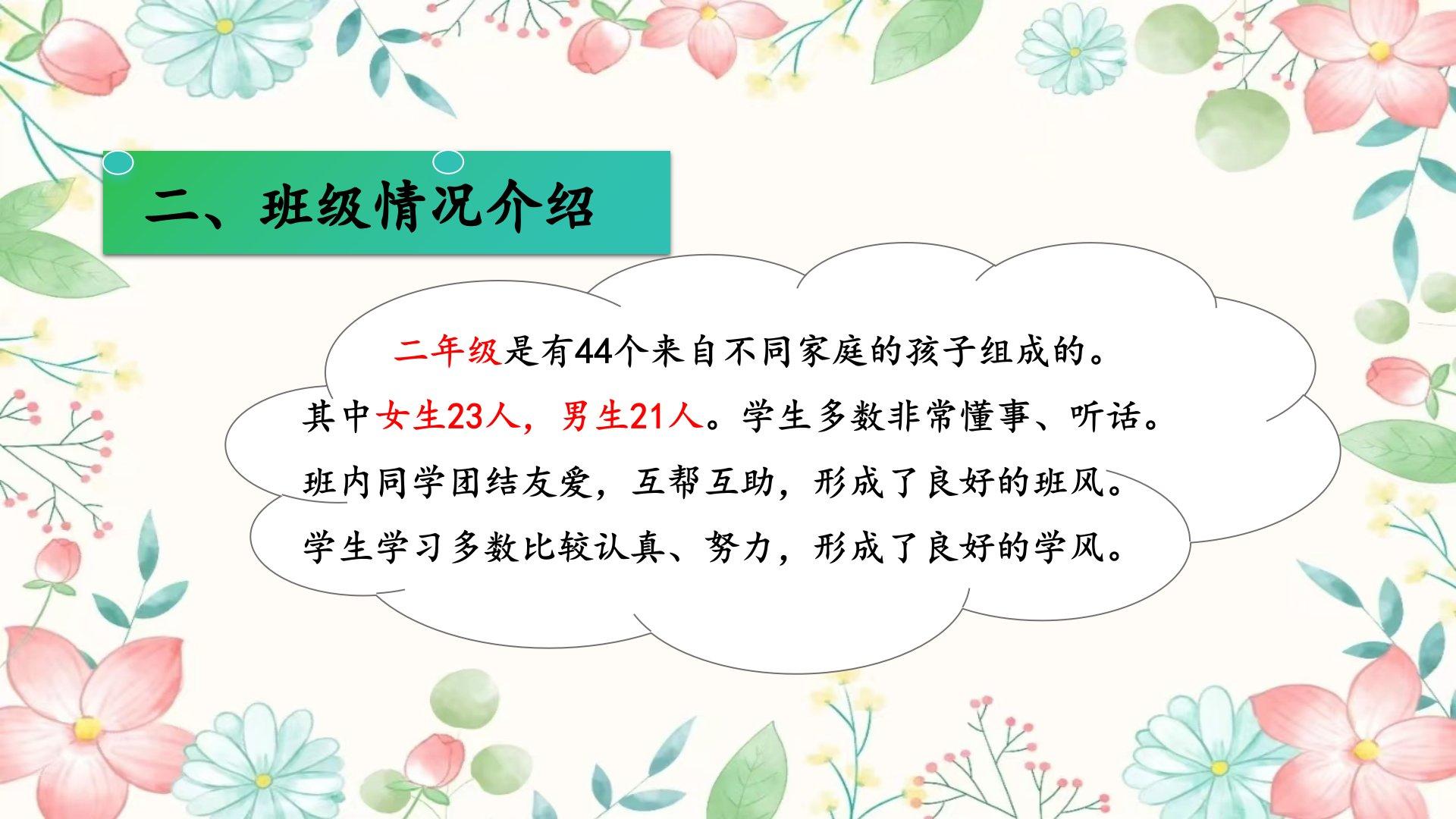 二、班级情况介绍

二年级是有44个来自不同家庭的孩子组成的。其中女生23人，男生21人。学生多数非常懂事、听话。班内同学团结友爱，互帮互助，形成了良好的班风。学生学习多数比较认真、努力，形成了良好的学风。